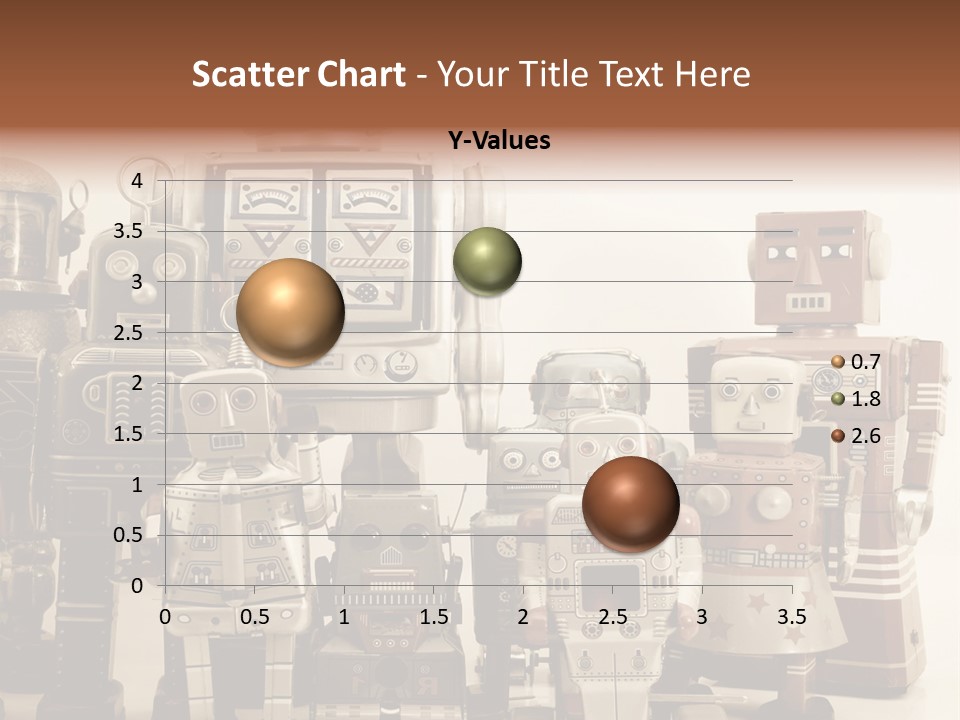 Scatter Chart - Your Title Text Here

Y-Values

4
3.5
3
2.5
2
1.5
1
0.5
0

0 0.5 1 1.5 2 2.5 3 3.5

0.7
1.8
2.6